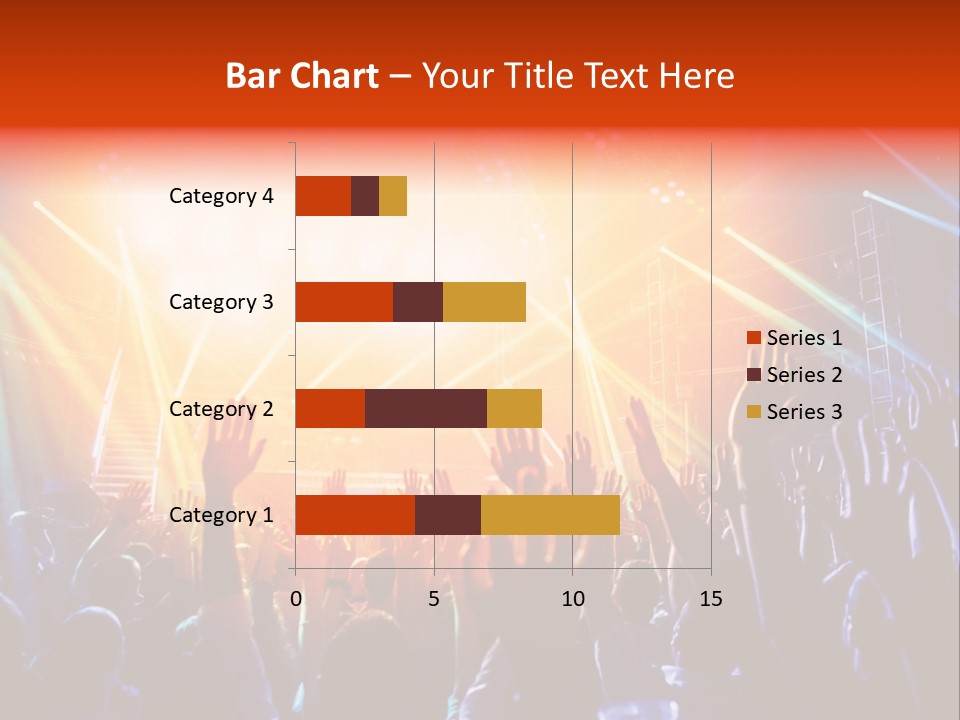 Bar Chart – Your Title Text Here

Category 4
Category 3
Category 2
Category 1

0 5 10 15

Series 1
Series 2
Series 3